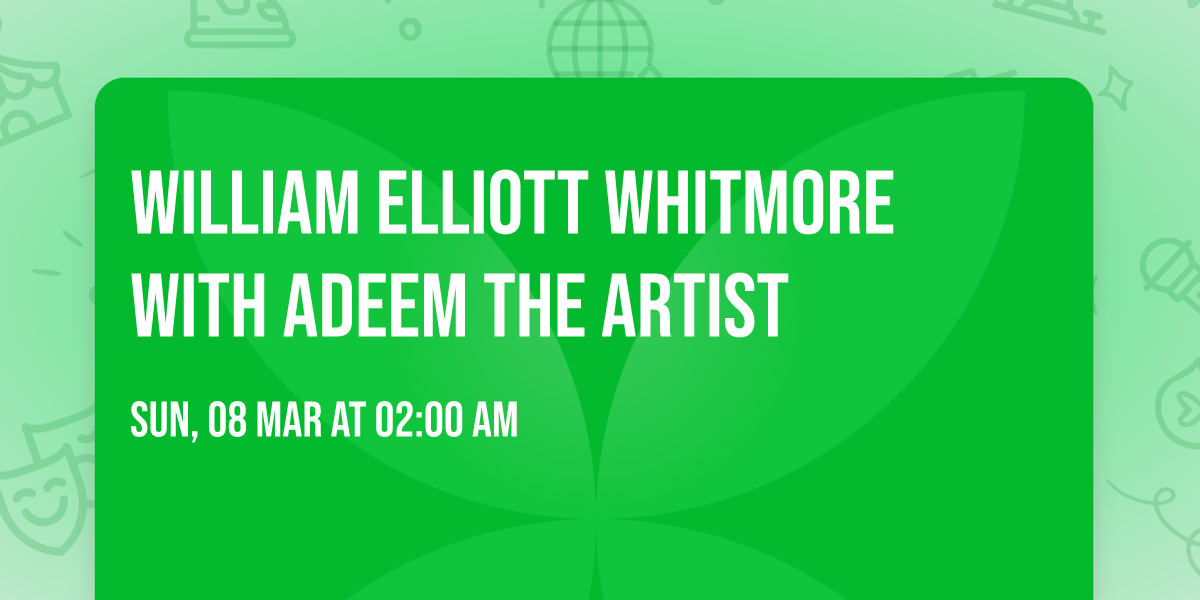 WILLIAM ELLIOTT WHITMORE WITH ADEEM THE ARTIST

SUN, 08 MAR AT 02:00 AM